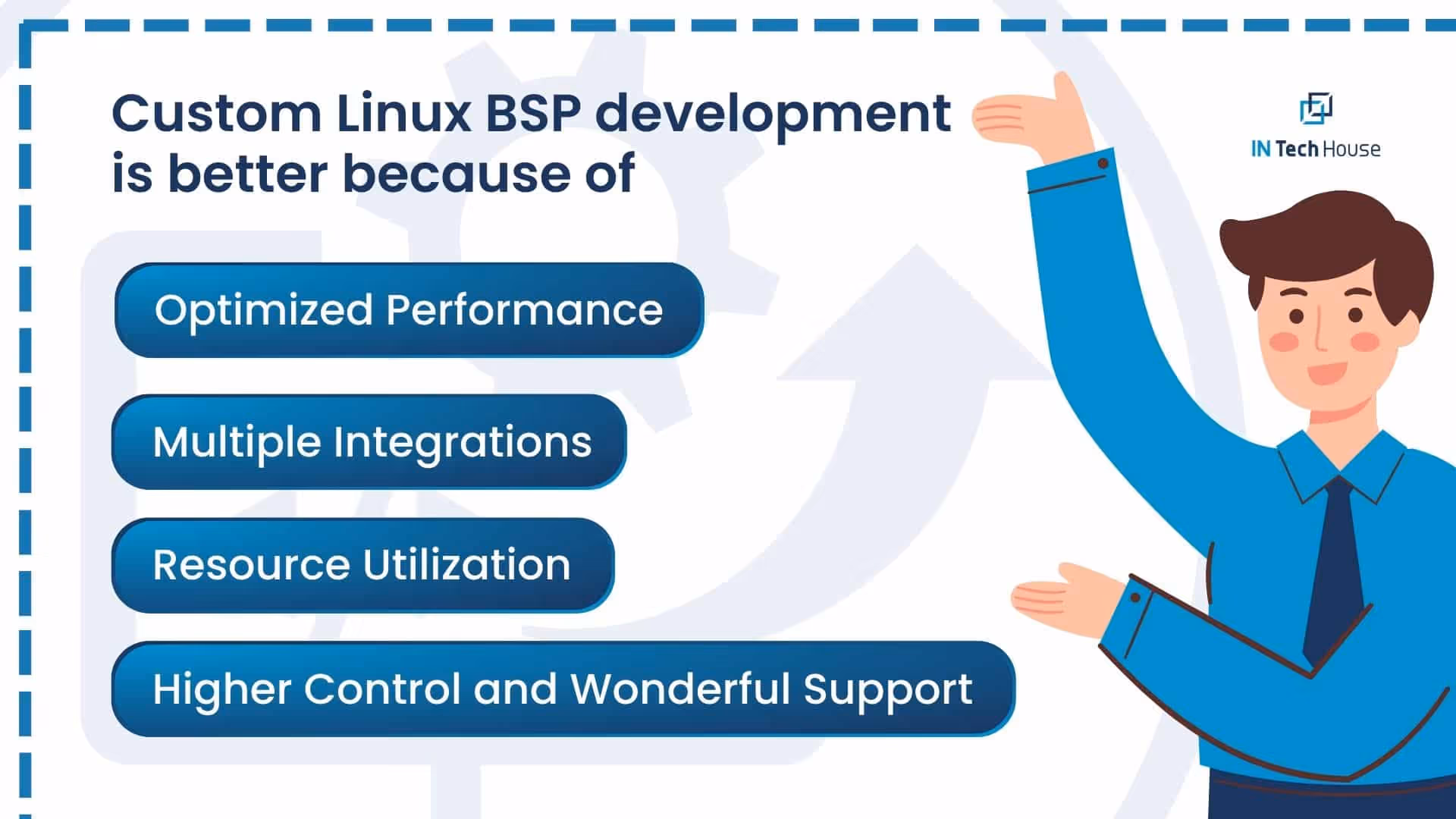 Custom Linux BSP development is better because of

IN Tech House

Optimized Performance

Multiple Integrations

Resource Utilization

Higher Control and Wonderful Support